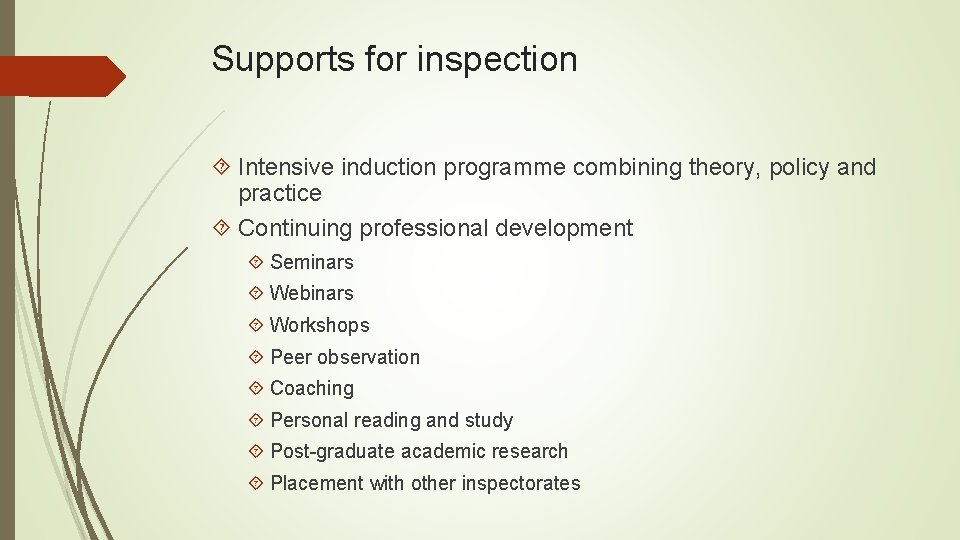 Supports for inspection

Intensive induction programme combining theory, policy and practice

Continuing professional development

Seminars

Webinars

Workshops

Peer observation

Coaching

Personal reading and study

Post-graduate academic research

Placement with other inspectorates